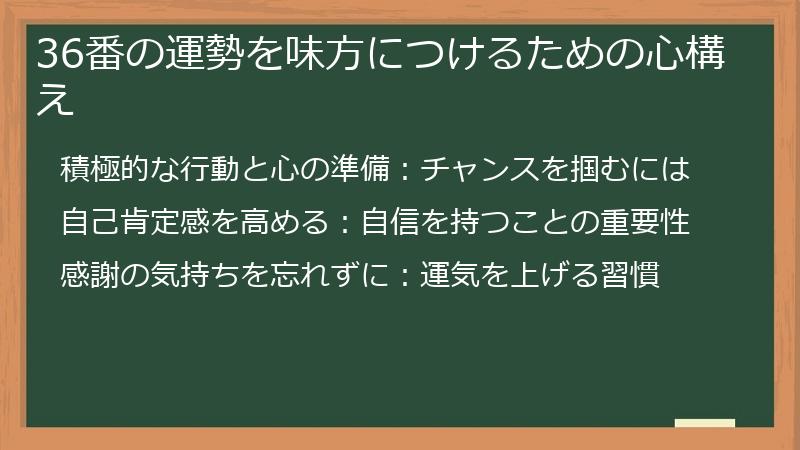 36番の運勢を味方につけるための心構え

積極的な行動と心の準備：チャンスを掴むには

自己肯定感を高める：自信を持つことの重要性

感謝の気持ちを忘れずに：運気を上げる習慣